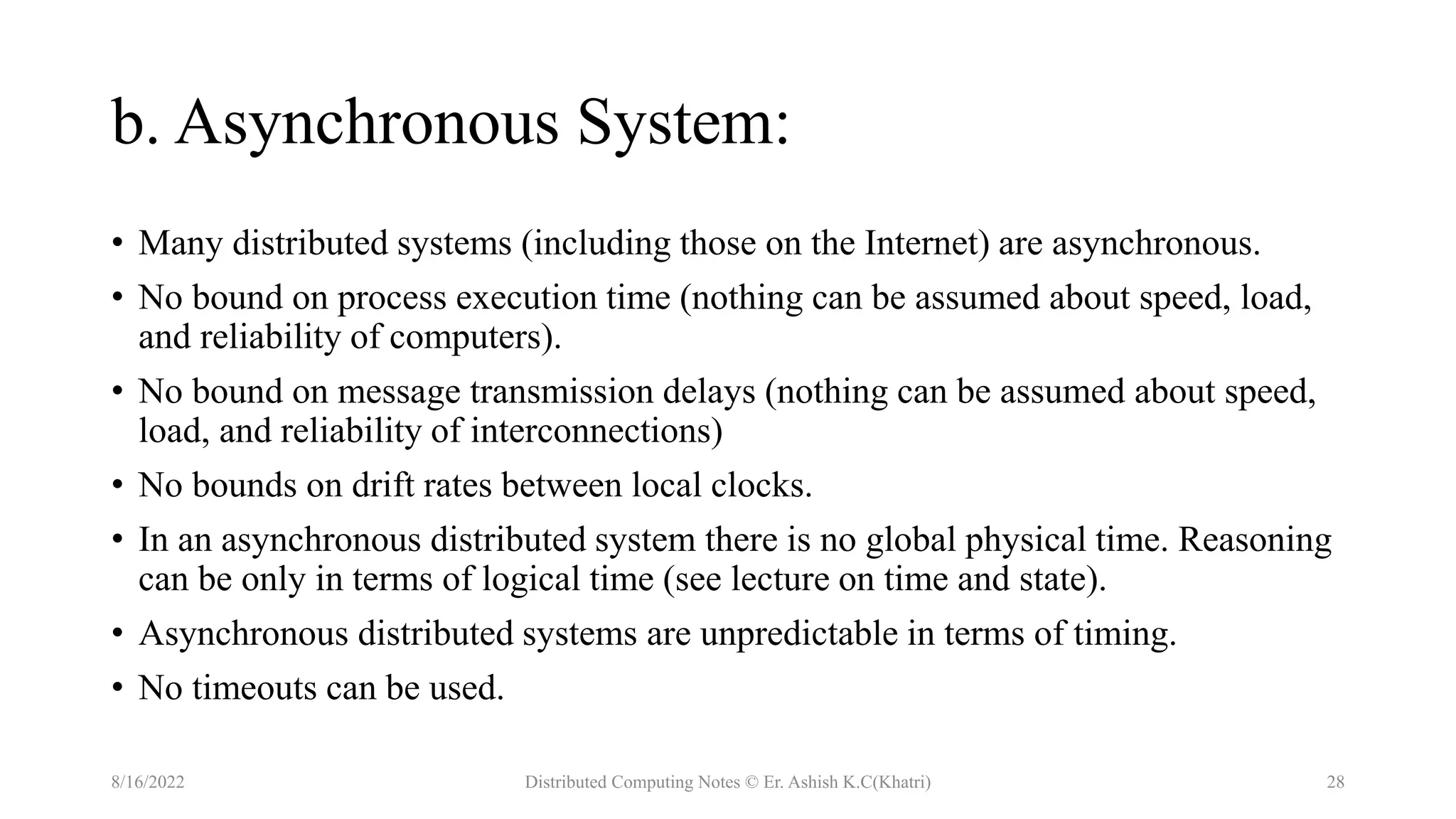 b. Asynchronous System:

• Many distributed systems (including those on the Internet) are asynchronous.

• No bound on process execution time (nothing can be assumed about speed, load, and reliability of computers).

• No bound on message transmission delays (nothing can be assumed about speed, load, and reliability of interconnections)

• No bounds on drift rates between local clocks.

• In an asynchronous distributed system there is no global physical time. Reasoning can be only in terms of logical time (see lecture on time and state).

• Asynchronous distributed systems are unpredictable in terms of timing.

• No timeouts can be used.

8/16/2022

Distributed Computing Notes © Er. Ashish K.C(Khatri)

28